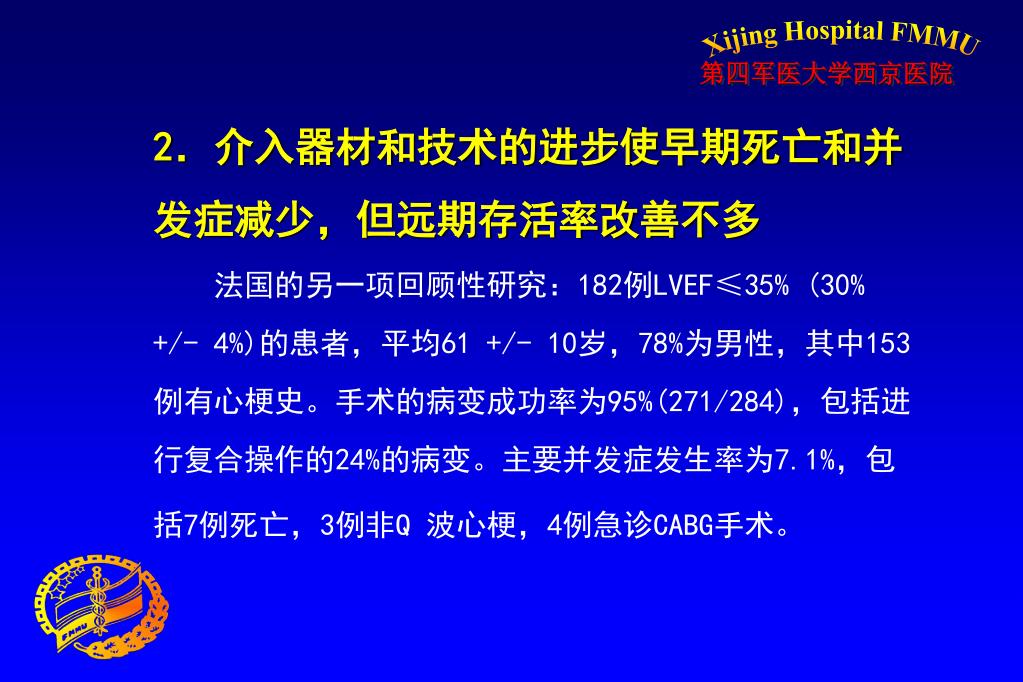 Xijing Hospital FMMU
第四军医大学西京医院

2. 介入器材和技术的进步使早期死亡和并发症减少，但远期存活率改善不多

法国的另一项回顾性研究：182例LVEF≤35% (30% +/- 4%)的患者，平均61 +/- 10岁，78%为男性，其中153例有心梗史。手术的病变成功率为95%(271/284)，包括进行复合操作的24%的病变。主要并发症发生率为7.1%，包括7例死亡，3例非Q 波心梗，4例急诊CABG手术。

FMMU